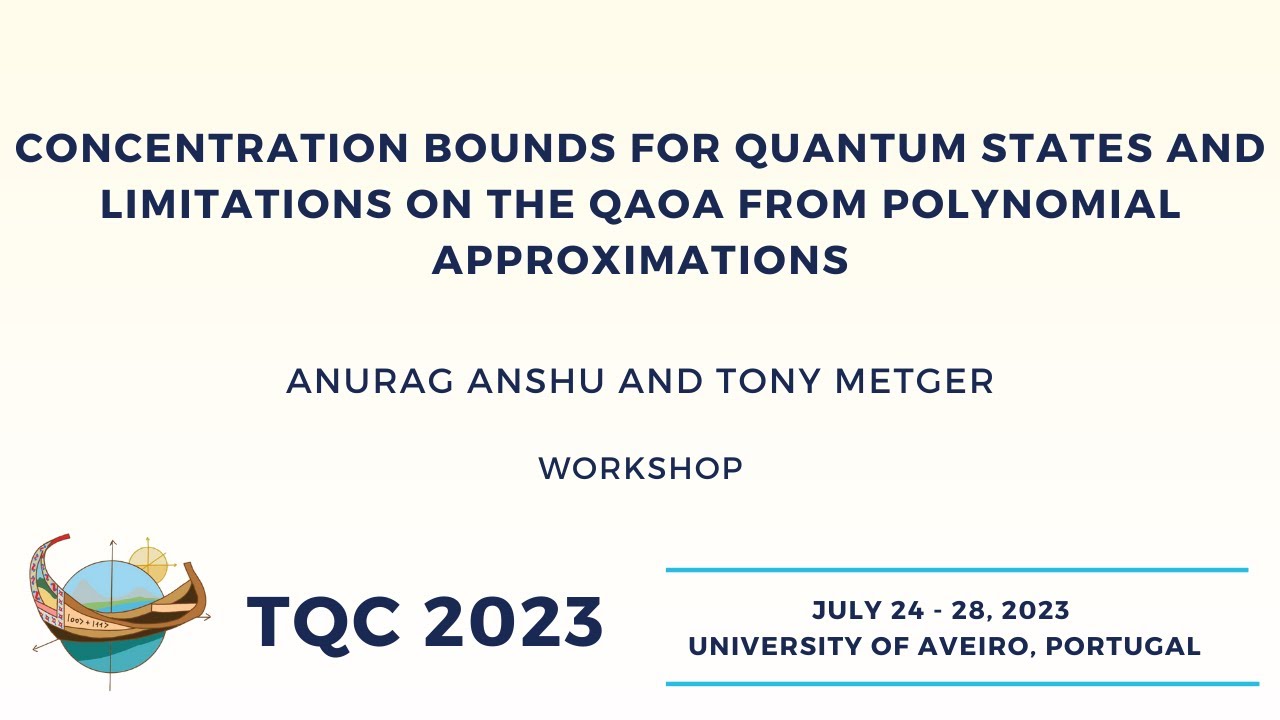 CONCENTRATION BOUNDS FOR QUANTUM STATES AND LIMITATIONS ON THE QAOA FROM POLYNOMIAL APPROXIMATIONS

ANURAG ANSHU AND TONY METGER

WORKSHOP

$|00\rangle + |11\rangle$

TQC 2023

JULY 24 - 28, 2023
UNIVERSITY OF AVEIRO, PORTUGAL